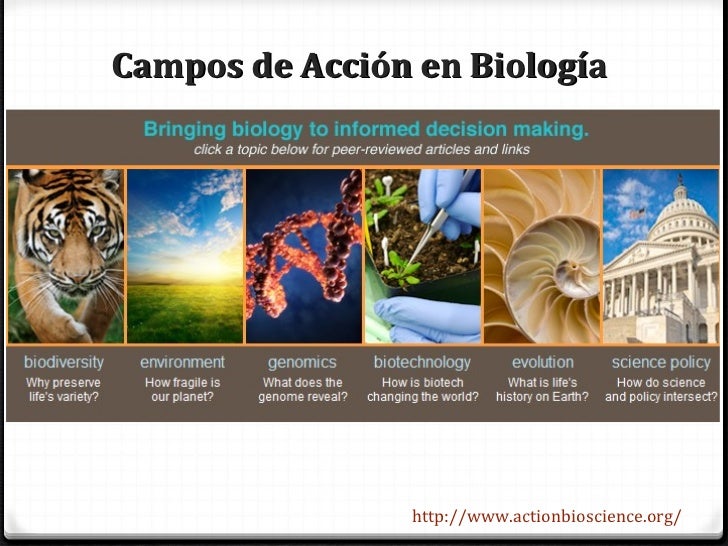 Campos de Acción en Biología

Bringing biology to informed decision making.
click a topic below for peer-reviewed articles and links

biodiversity
Why preserve life's variety?

environment
How fragile is our planet?

genomics
What does the genome reveal?

biotechnology
How is biotech changing the world?

evolution
What is life's history on Earth?

science policy
How do science and policy intersect?

http://www.actionbioscience.org/